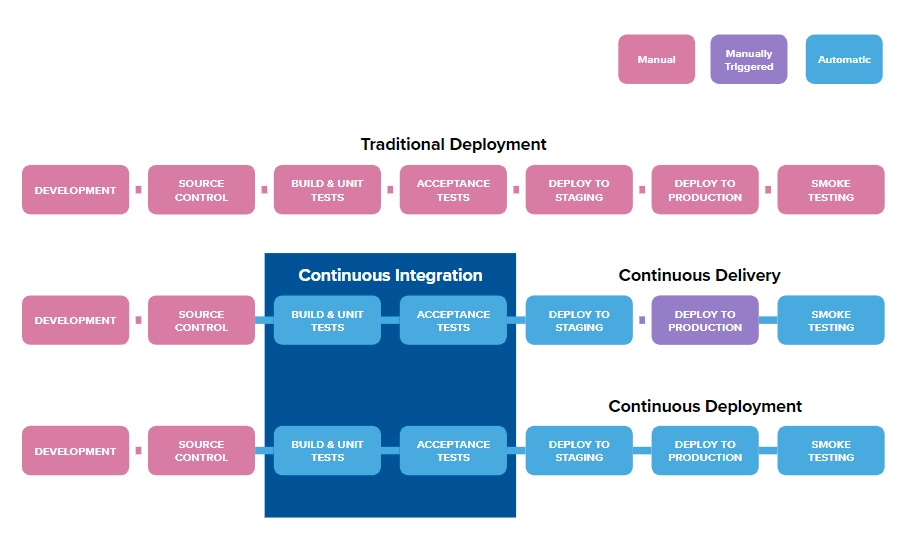 Manual

Manually Triggered

Automatic

Traditional Deployment

DEVELOPMENT

SOURCE CONTROL

BUILD & UNIT TESTS

ACCEPTANCE TESTS

DEPLOY TO STAGING

DEPLOY TO PRODUCTION

SMOKE TESTING

Continuous Integration

Continuous Delivery

DEVELOPMENT

SOURCE CONTROL

BUILD & UNIT TESTS

ACCEPTANCE TESTS

DEPLOY TO STAGING

DEPLOY TO PRODUCTION

SMOKE TESTING

Continuous Deployment

DEVELOPMENT

SOURCE CONTROL

BUILD & UNIT TESTS

ACCEPTANCE TESTS

DEPLOY TO STAGING

DEPLOY TO PRODUCTION

SMOKE TESTING